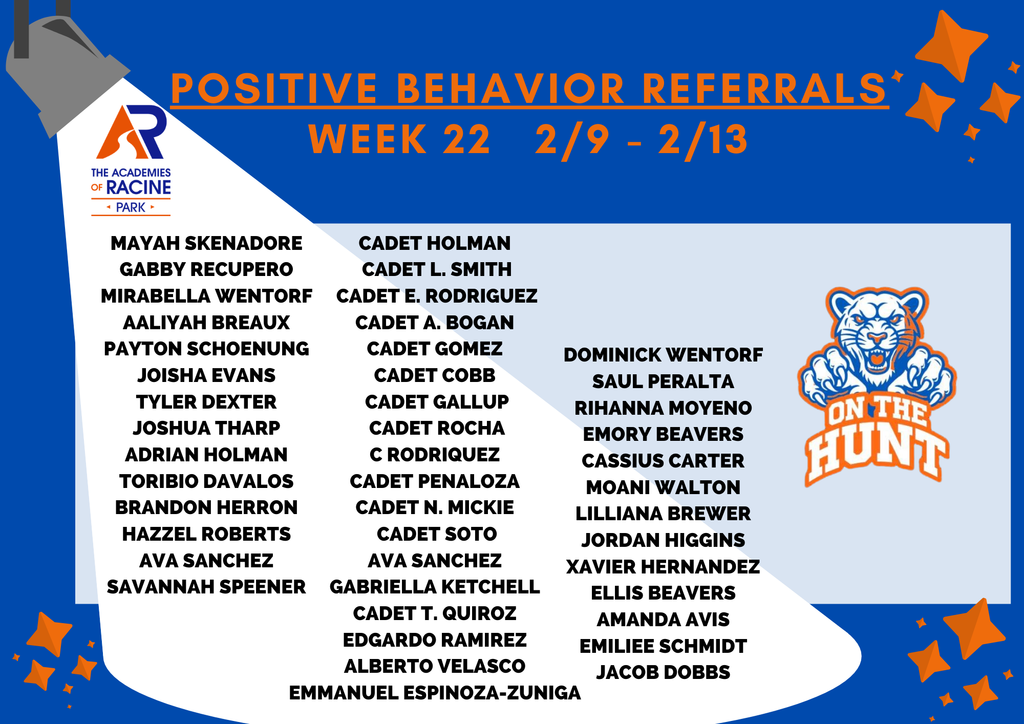 POSITIVE BEHAVIOR REFERRALS
WEEK 22 2/9 - 2/13

AR
THE ACADEMIES OF RACINE
PARK

MAYAH SKENADORE
GABBY RECUPERO
MIRABELLA WENTORF
AALIYAH BREAUX
PAYTON SCHOENUNG
JOISHA EVANS
TYLER DEXTER
JOSHUA THARP
ADRIAN HOLMAN
TORIBIO DAVALOS
BRANDON HERRON
HAZZEL ROBERTS
AVA SANCHEZ
SAVANNAH SPEENER

CADET HOLMAN
CADET L. SMITH
CADET E. RODRIGUEZ
CADET A. BOGAN
CADET GOMEZ
CADET COBB
CADET GALLUP
CADET ROCHA
C RODRIQUEZ
CADET PENALOZA
CADET N. MICKIE
CADET SOTO
AVA SANCHEZ
GABRIELLA KETCHELL
CADET T. QUIROZ
EDGARDO RAMIREZ
ALBERTO VELASCO
EMMANUEL ESPINOZA-ZUNIGA

DOMINICK WENTORF
SAUL PERALTA
RIHANNA MOYENO
EMORY BEAVERS
CASSIUS CARTER
MOANI WALTON
LILLIANA BREWER
JORDAN HIGGINS
XAVIER HERNANDEZ
ELLIS BEAVERS
AMANDA AVIS
EMILIEE SCHMIDT
JACOB DOBBS

ON THE HUNT